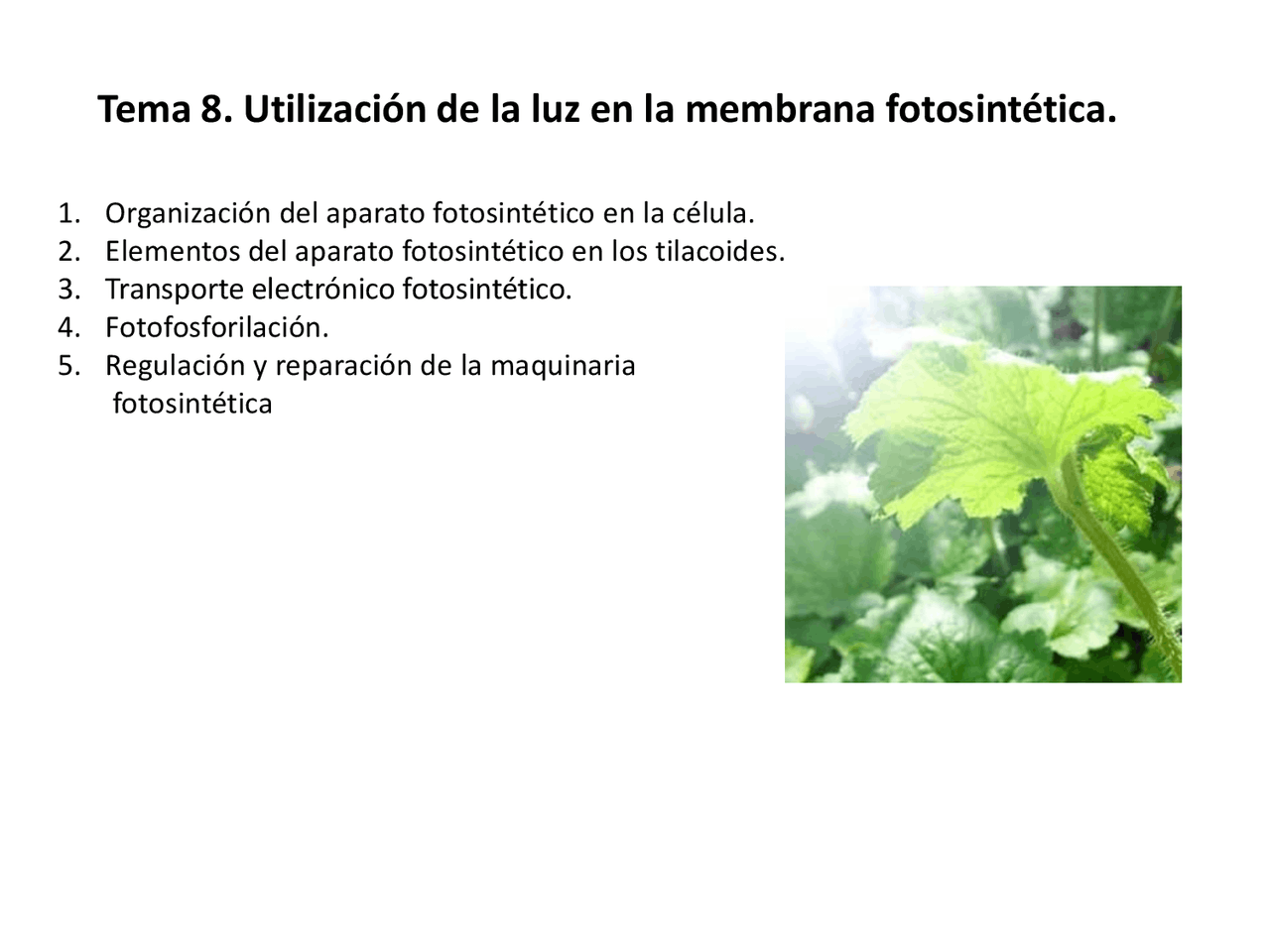 Tema 8. Utilización de la luz en la membrana fotosintética.

1. Organización del aparato fotosintético en la célula.
2. Elementos del aparato fotosintético en los tilacoides.
3. Transporte electrónico fotosintético.
4. Fotofosforilación.
5. Regulación y reparación de la maquinaria fotosintética